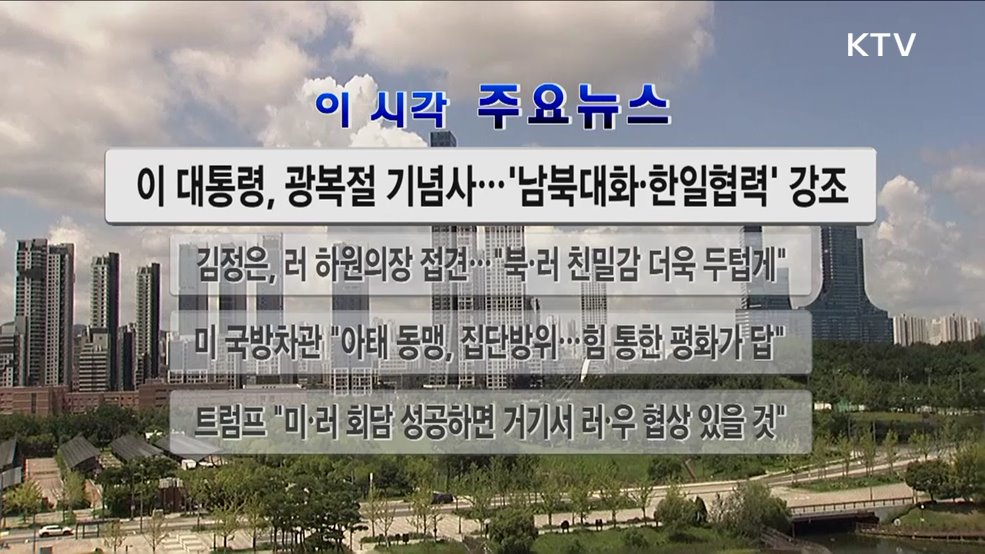 KTV

이 시각 주요뉴스

이 대통령, 광복절 기념사…'남북대화·한일협력' 강조

김정은, 러 하원의장 접견… "북·러 친밀감 더욱 두텁게"

미 국방차관 "아태 동맹, 집단방위…힘 통한 평화가 답"

트럼프 "미·러 회담 성공하면 거기서 러·우 협상 있을 것"